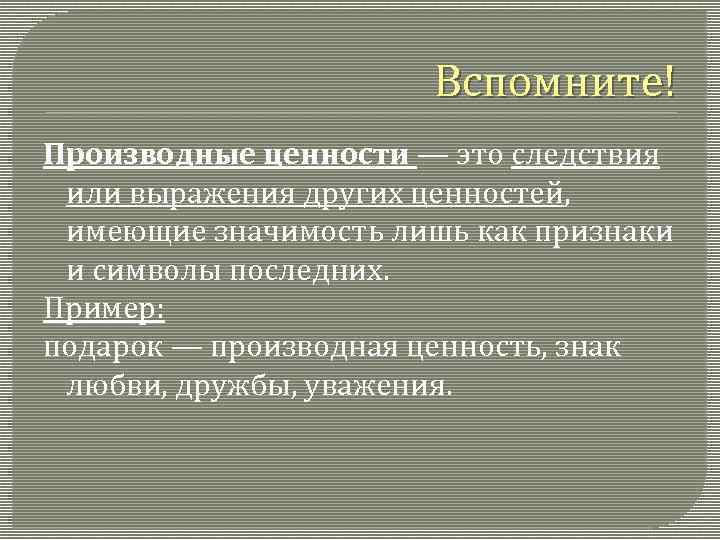 Вспомните!

Производные ценности — это следствия или выражения других ценностей, имеющие значимость лишь как признаки и символы последних.

Пример:

подарок — производная ценность, знак любви, дружбы, уважения.